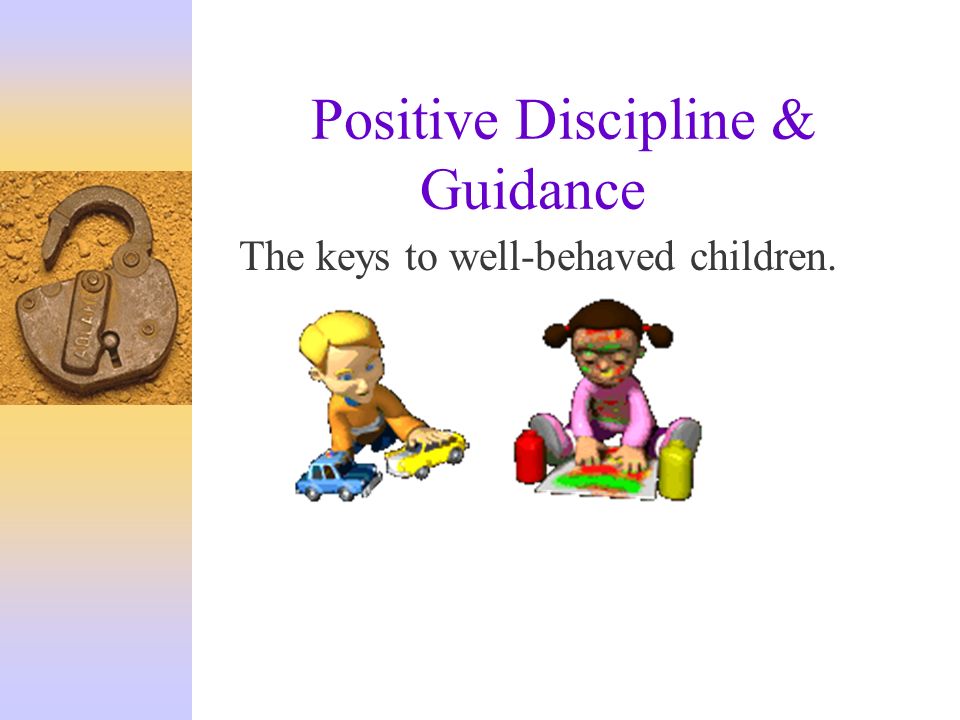 Positive Discipline & Guidance

The keys to well-behaved children.